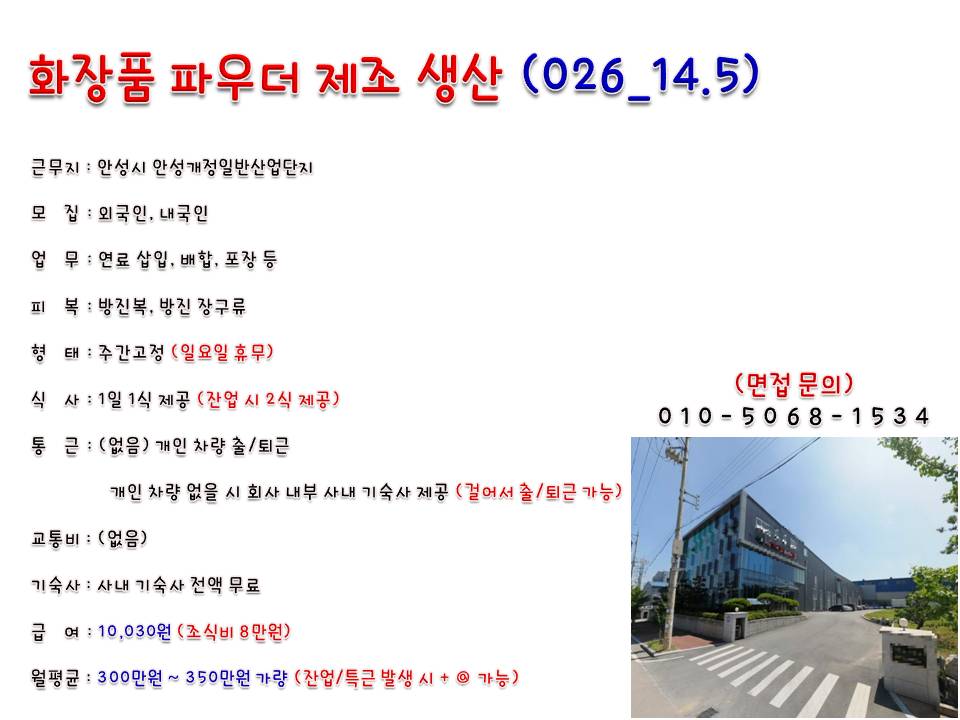 화장품 파우더 제조 생산 (026_14.5)

근무지 : 안성시 안성개정일반산업단지

모 집 : 외국인, 내국인

업 무 : 연료 삽입, 배합, 포장 등

피 복 : 방진복, 방진 장구류

형 태 : 주간고정 (일요일 휴무)

식 사 : 1일 1식 제공 (잔업 시 2식 제공)

통 근 : (없음) 개인 차량 출/퇴근

개인 차량 없을 시 회사 내부 사내 기숙사 제공 (걸어서 출/퇴근 가능)

교통비 : (없음)

기숙사 : 사내 기숙사 전액 무료

급 여 : 10,030원 (조식비 8만원)

월평균 : 300만원 ~ 350만원 가량 (잔업/특근 발생 시 + @ 가능)

(면접 문의)
010-5068-1534